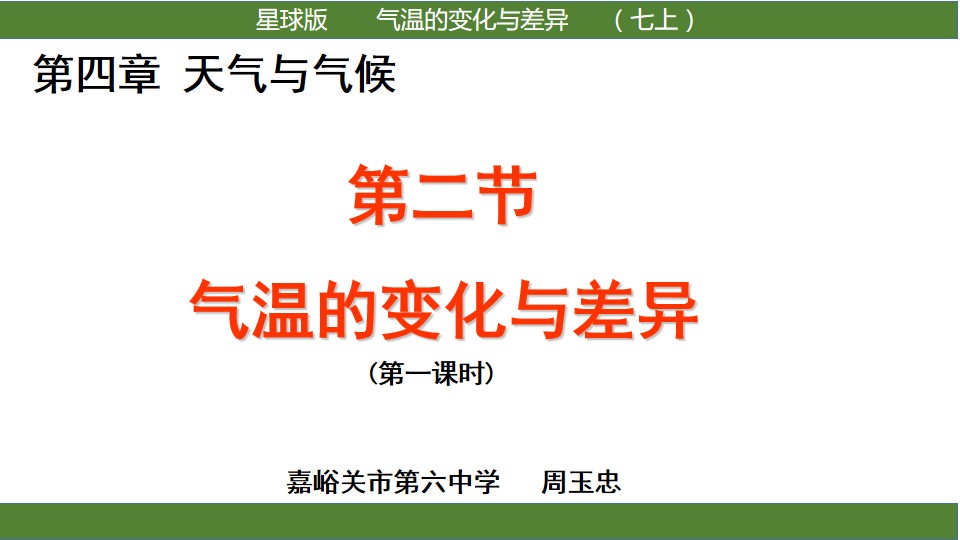 星球版　　气温的变化与差异　　（七上）

第四章 天气与气候

第二节

气温的变化与差异

（第一课时）

嘉峪关市第六中学　　周玉忠